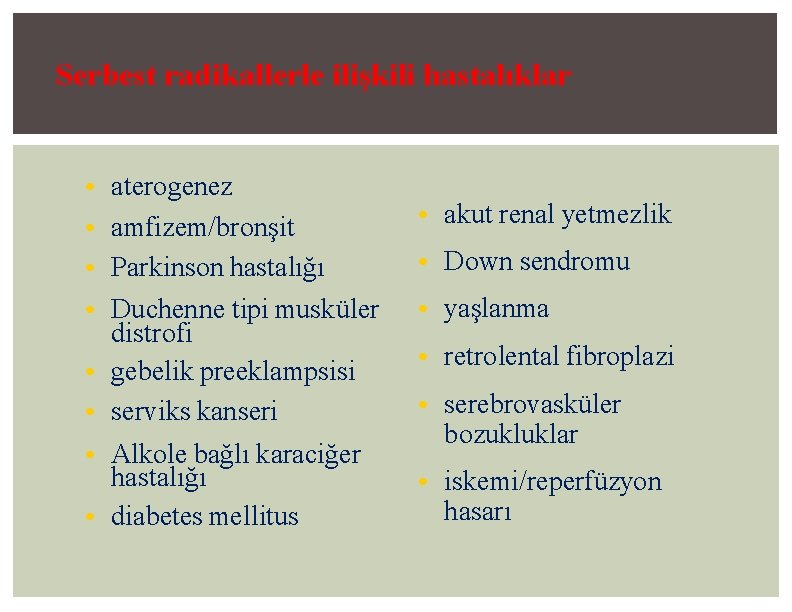 Serbest radikallerle ilişkili hastalıklar

- aterogenez
- amfizem/bronşit
- Parkinson hastalığı
- Duchenne tipi musküler distrofi
- gebelik preeklampsisi
- serviks kanseri
- Alkole bağlı karaciğer hastalığı
- diabetes mellitus

- akut renal yetmezlik
- Down sendromu
- yaşlanma
- retrolental fibroplazi
- serebrovasküler bozukluklar
- iskemi/reperfüzyon hasarı